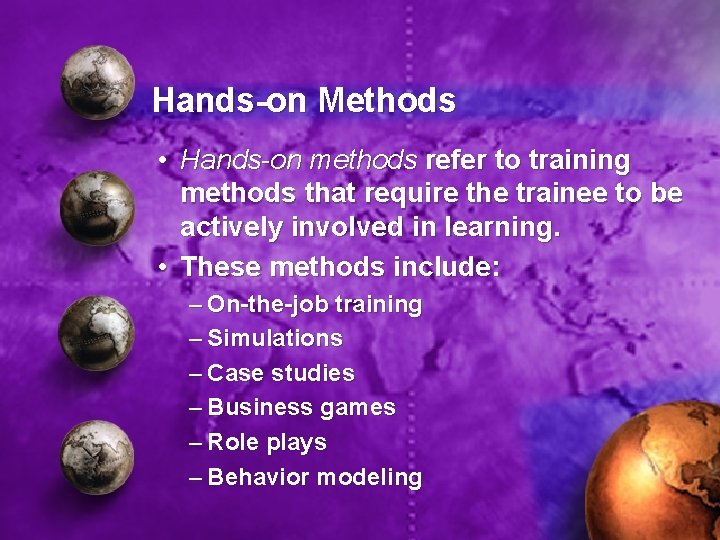 Hands-on Methods

• Hands-on methods refer to training methods that require the trainee to be actively involved in learning.

• These methods include:
– On-the-job training
– Simulations
– Case studies
– Business games
– Role plays
– Behavior modeling